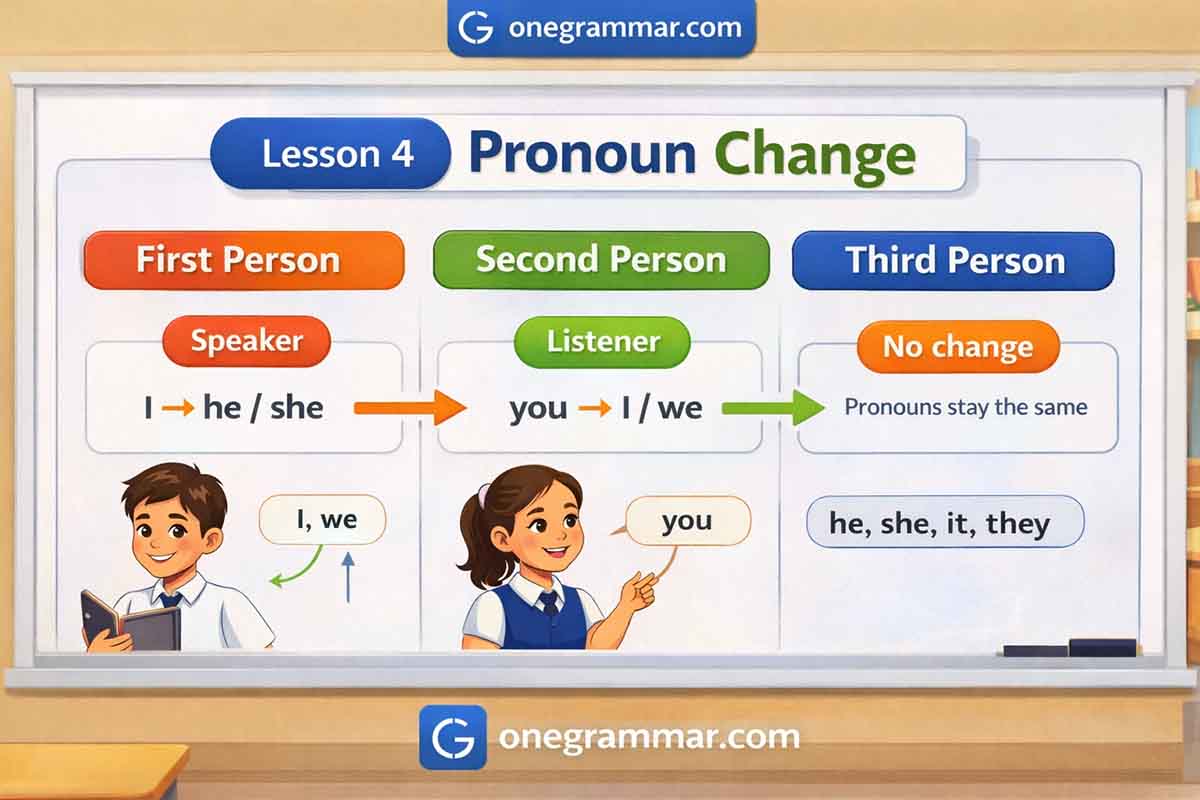 G onegrammar.com

Lesson 4 Pronoun Change

First Person

Speaker

I → he / she

I, we

Second Person

Listener

you → I / we

you

Third Person

No change

Pronouns stay the same

he, she, it, they

G onegrammar.com